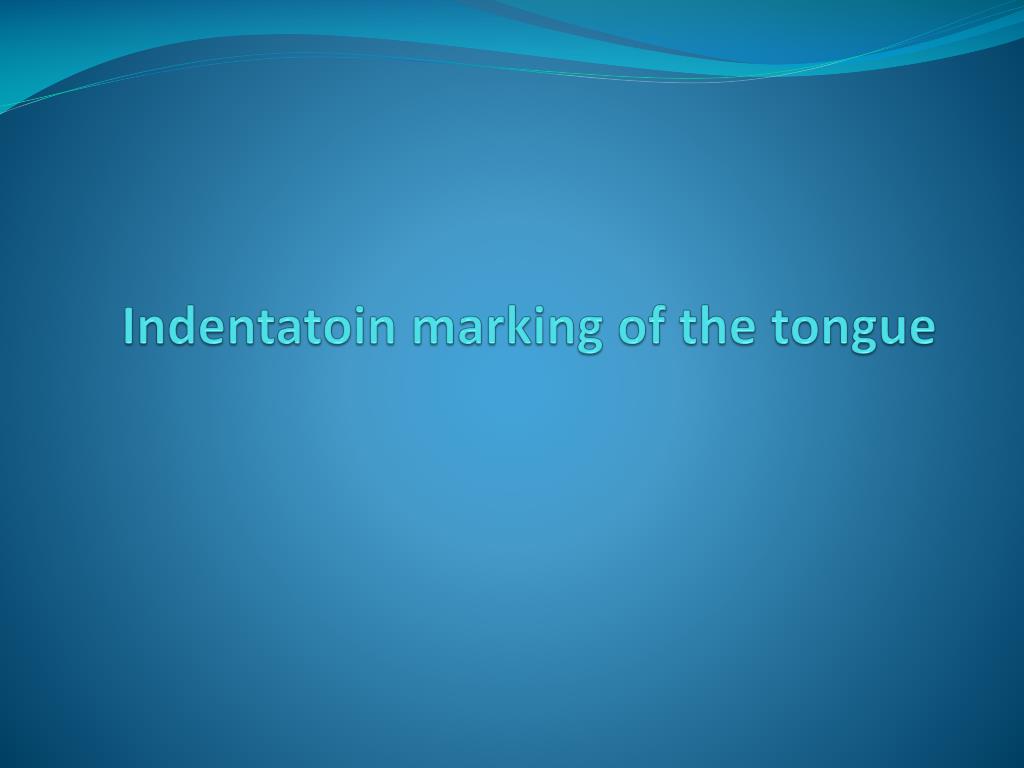 Indentatoin marking of the tongue